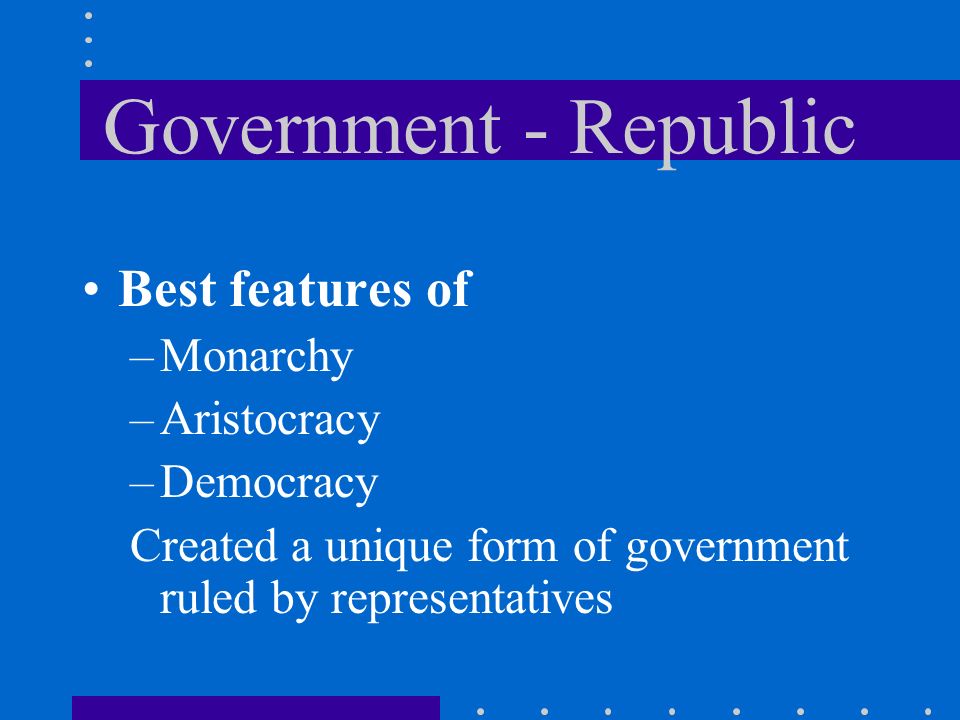 Government - Republic

• Best features of
– Monarchy
– Aristocracy
– Democracy
Created a unique form of government ruled by representatives